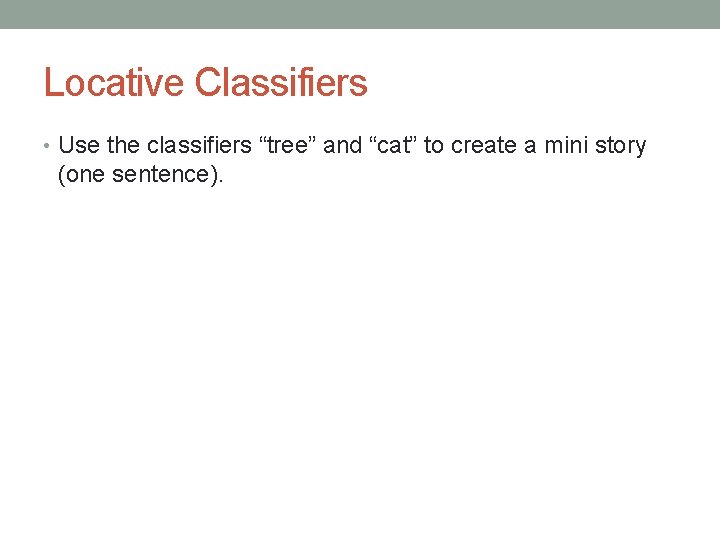 Locative Classifiers

• Use the classifiers “tree” and “cat” to create a mini story (one sentence).